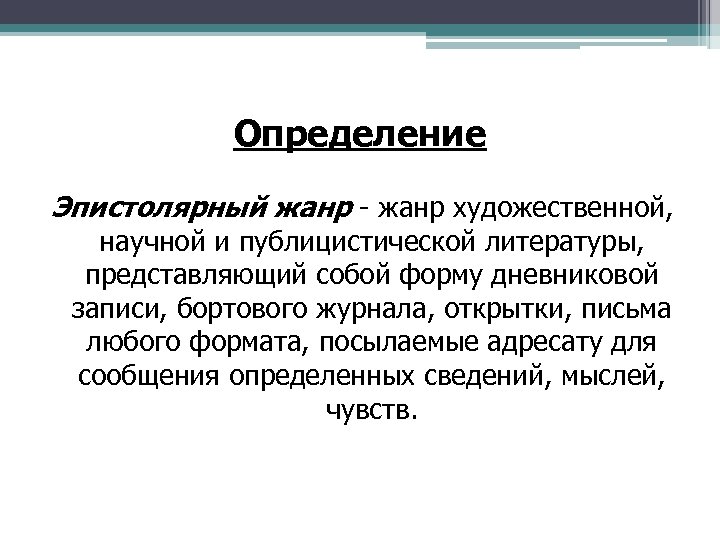 Определение

Эпистолярный жанр - жанр художественной, научной и публицистической литературы, представляющий собой форму дневниковой записи, бортового журнала, открытки, письма любого формата, посылаемые адресату для сообщения определенных сведений, мыслей, чувств.